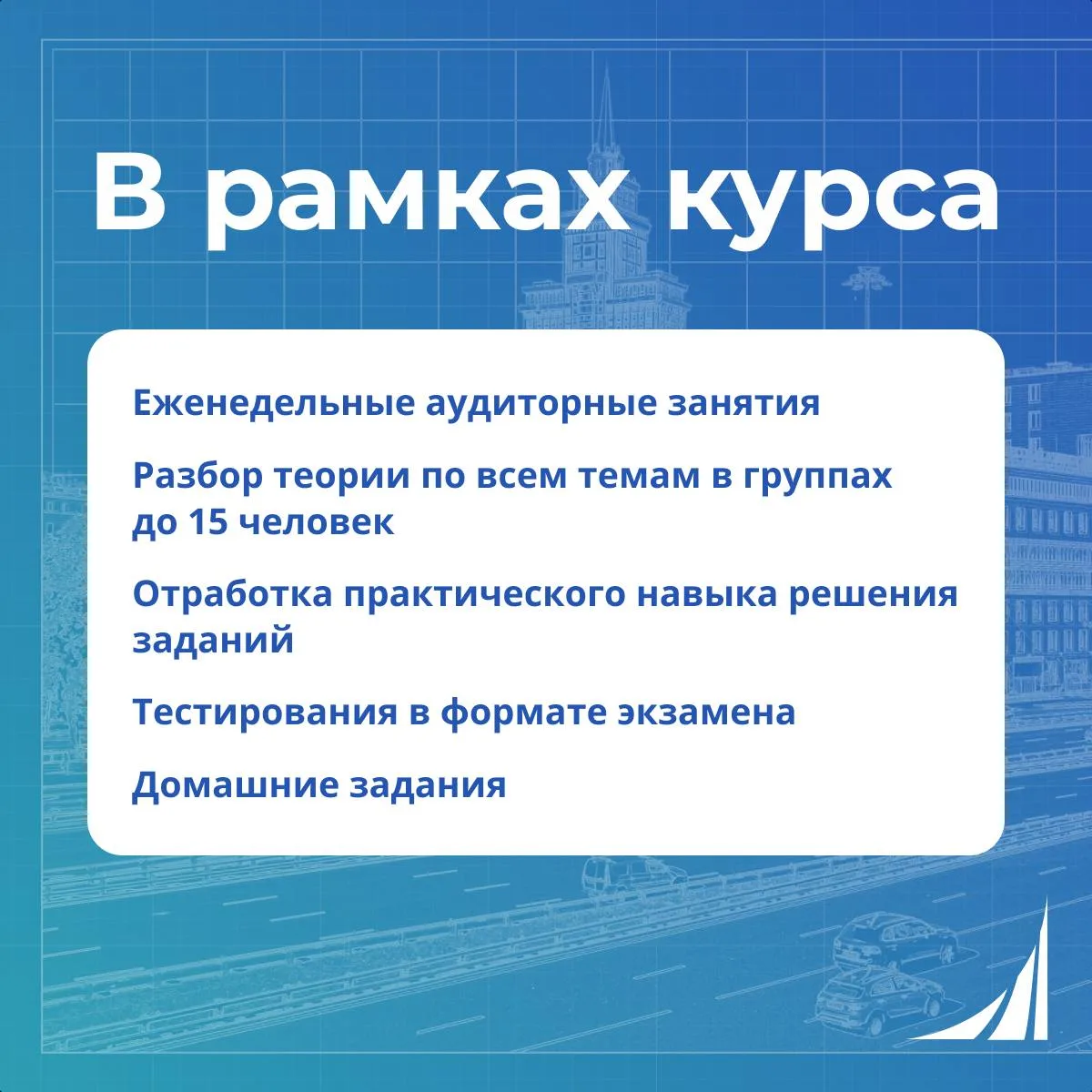 В рамках курса

Еженедельные аудиторные занятия

Разбор теории по всем темам в группах до 15 человек

Отработка практического навыка решения заданий

Тестирования в формате экзамена

Домашние задания